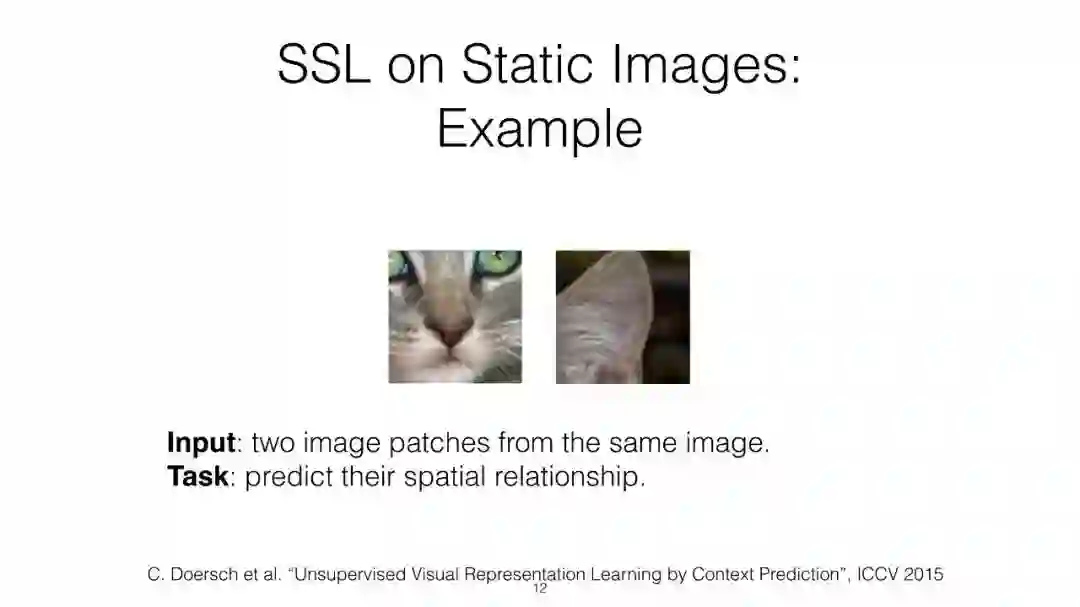 SSL on Static Images: Example

**Input**: two image patches from the same image.
**Task**: predict their spatial relationship.

C. Doersch et al. "Unsupervised Visual Representation Learning by Context Prediction", ICCV 2015

12